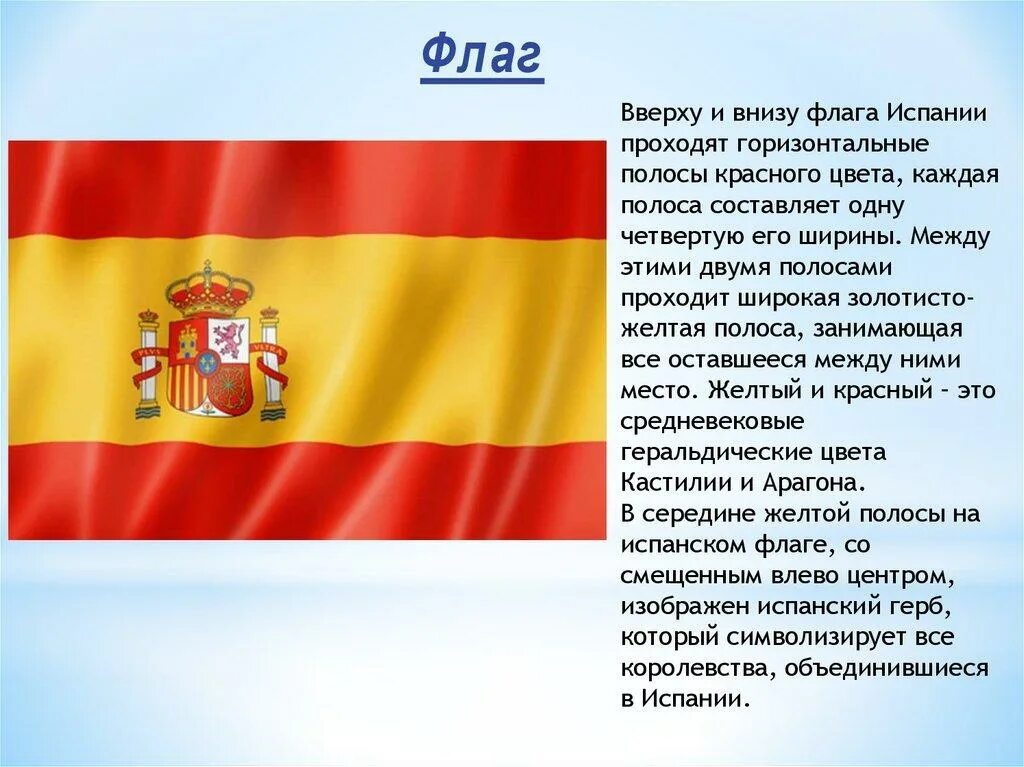 Флаг

Вверху и внизу флага Испании проходят горизонтальные полосы красного цвета, каждая полоса составляет одну четвертую его ширины. Между этими двумя полосами проходит широкая золотисто-желтая полоса, занимающая все оставшееся между ними место. Желтый и красный – это средневековые геральдические цвета Кастилии и Арагона.
В середине желтой полосы на испанском флаге, со смещенным влево центром, изображен испанский герб, который символизирует все королевства, объединившиеся в Испании.